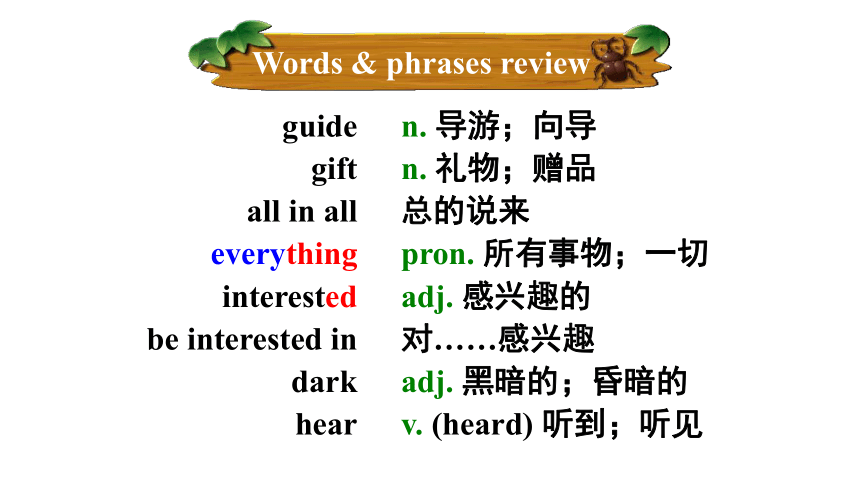 Words & phrases review

| | |
|---|---|
| guide | n. 导游；向导 |
| gift | n. 礼物；赠品 |
| all in all | 总的说来 |
| everything | pron. 所有事物；一切 |
| interested | adj. 感兴趣的 |
| be interested in | 对……感兴趣 |
| dark | adj. 黑暗的；昏暗的 |
| hear | v. (heard) 听到；听见 |